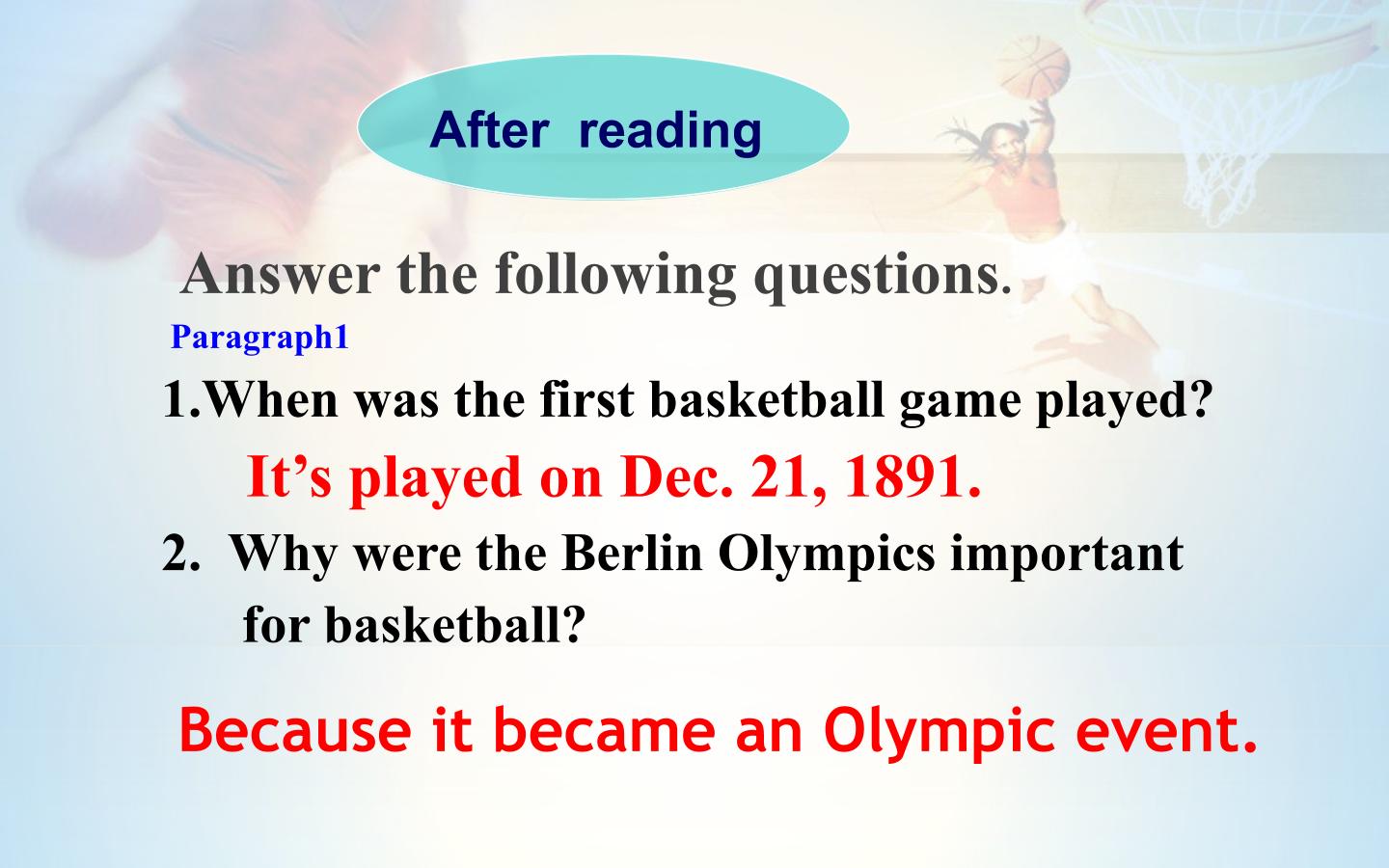 After reading

Answer the following questions.

Paragraph1

1.When was the first basketball game played?

It’s played on Dec. 21, 1891.

2. Why were the Berlin Olympics important for basketball?

Because it became an Olympic event.